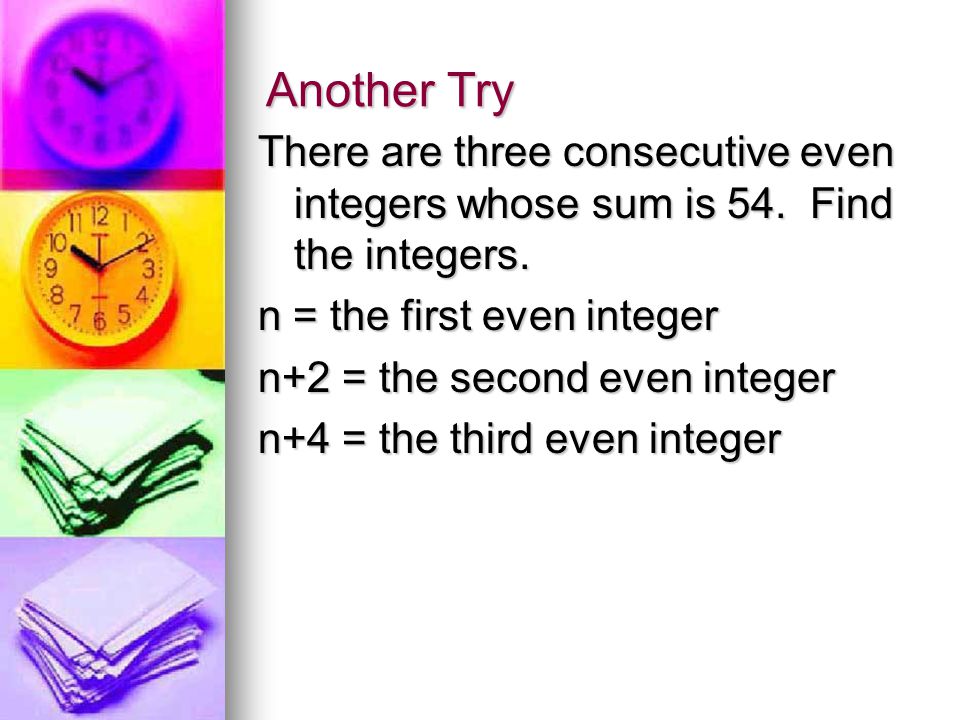 Another Try

There are three consecutive even integers whose sum is 54. Find the integers.

n = the first even integer

n+2 = the second even integer

n+4 = the third even integer